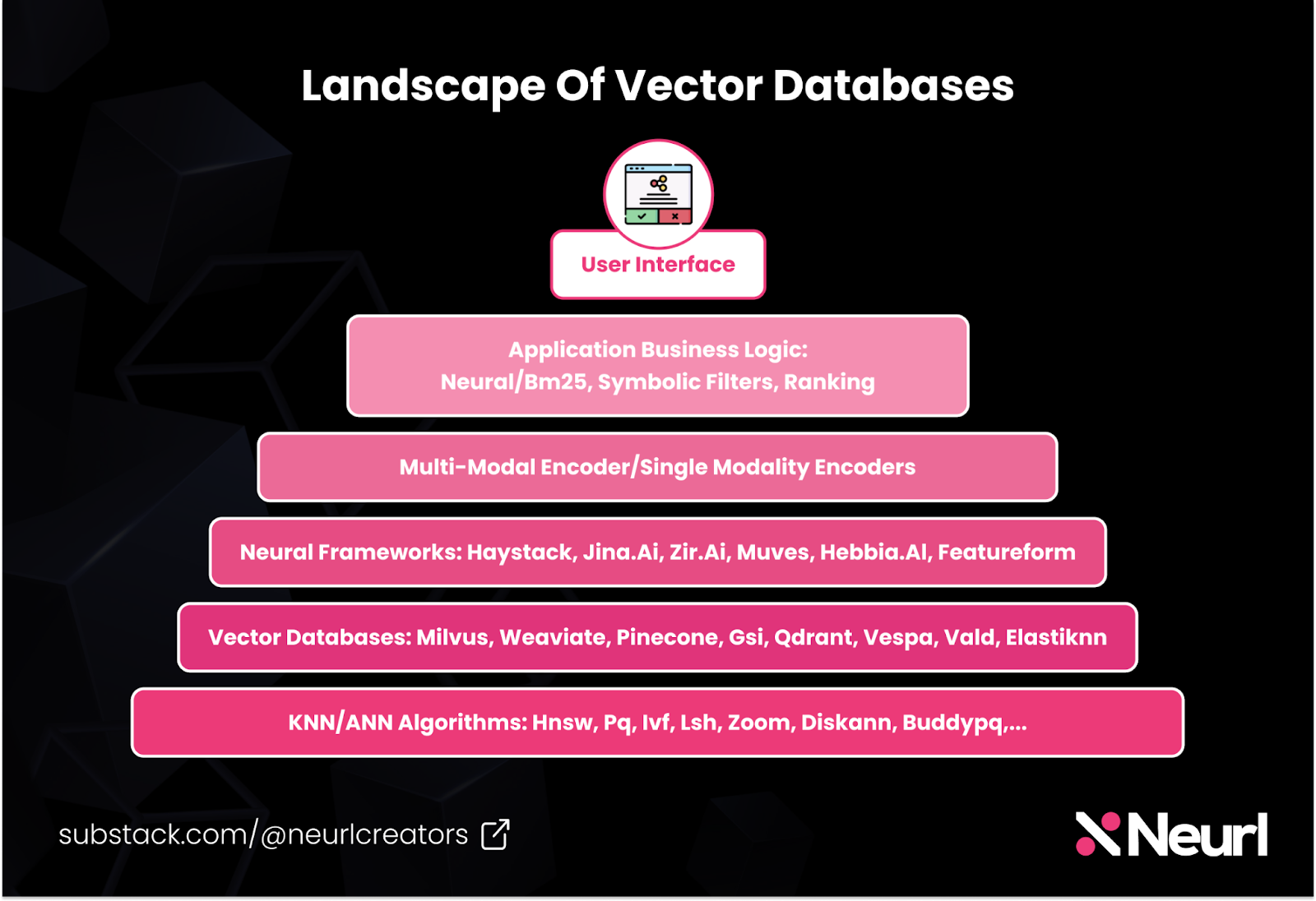 Landscape Of Vector Databases

User Interface

Application Business Logic:
Neural/Bm25, Symbolic Filters, Ranking

Multi-Modal Encoder/Single Modality Encoders

Neural Frameworks: Haystack, Jina.Ai, Zir.Ai, Muves, Hebbia.AI, Featureform

Vector Databases: Milvus, Weaviate, Pinecone, Gsi, Qdrant, Vespa, Vald, Elastiknn

KNN/ANN Algorithms: Hnsw, Pq, Ivf, Lsh, Zoom, Diskann, Buddypq,...

substack.com/@neurlcreators

Neurl